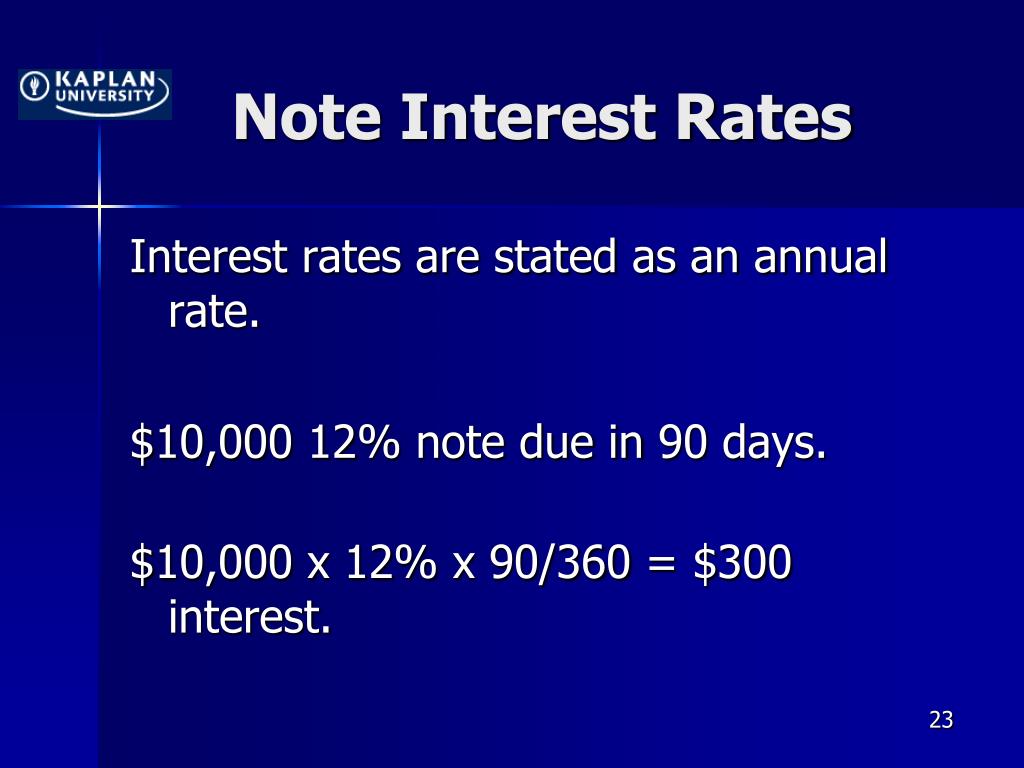 KAPLAN UNIVERSITY

Note Interest Rates

Interest rates are stated as an annual rate.

\$10,000 12% note due in 90 days.

\$10,000 x 12% x 90/360 = \$300 interest.

23